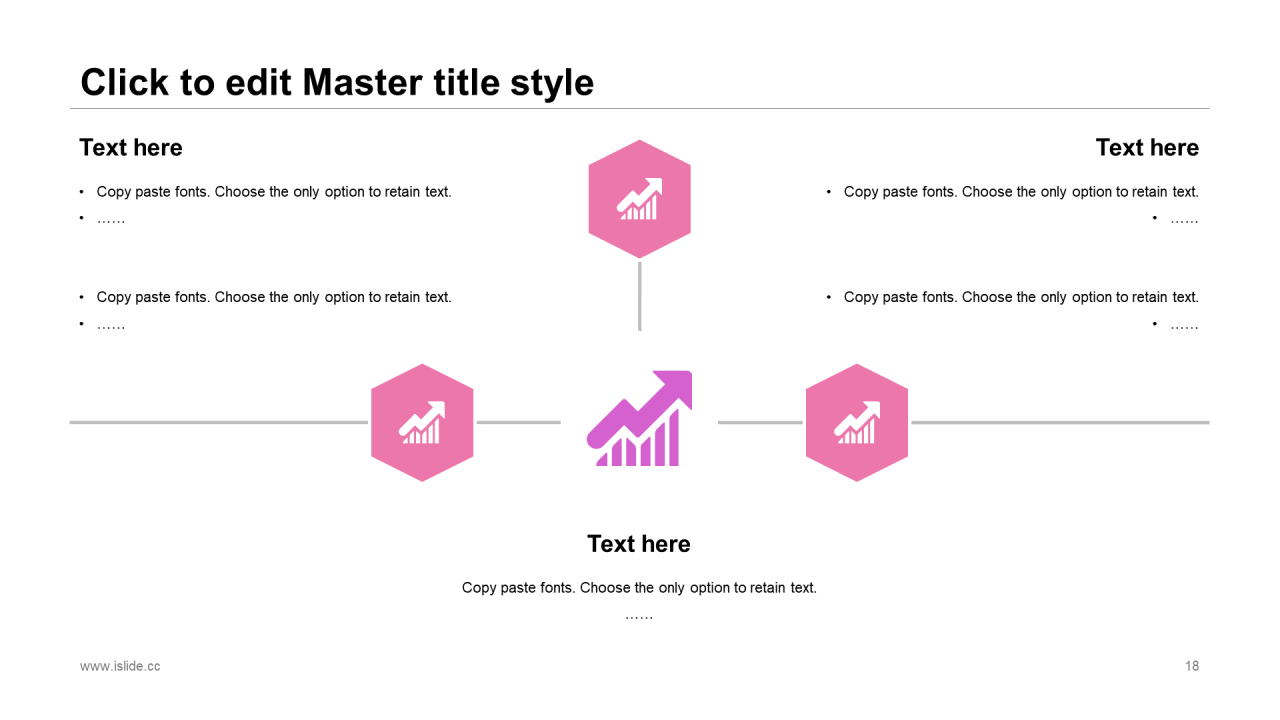 Click to edit Master title style

Text here

• Copy paste fonts. Choose the only option to retain text.
• ……

• Copy paste fonts. Choose the only option to retain text.
• ……

Text here

• Copy paste fonts. Choose the only option to retain text.
• ……

• Copy paste fonts. Choose the only option to retain text.
• ……

Text here

Copy paste fonts. Choose the only option to retain text.
……

www.islide.cc

18